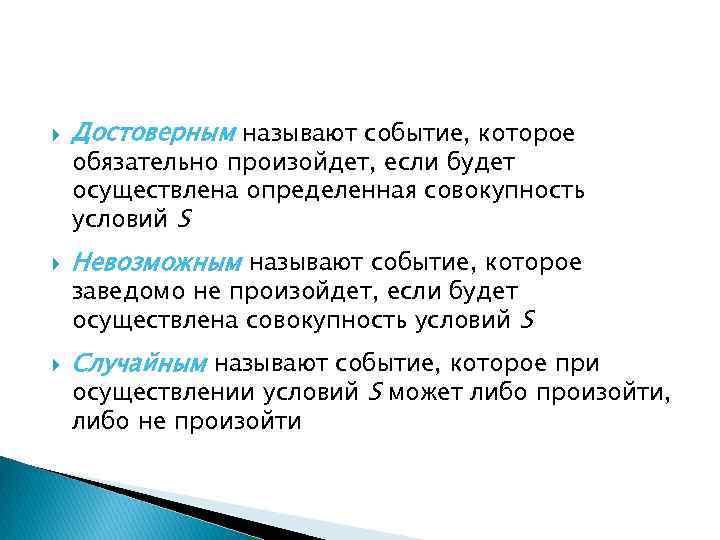 Достоверным называют событие, которое обязательно произойдет, если будет осуществлена определенная совокупность условий $S$

Невозможным называют событие, которое заведомо не произойдет, если будет осуществлена совокупность условий $S$

Случайным называют событие, которое при осуществлении условий $S$ может либо произойти, либо не произойти